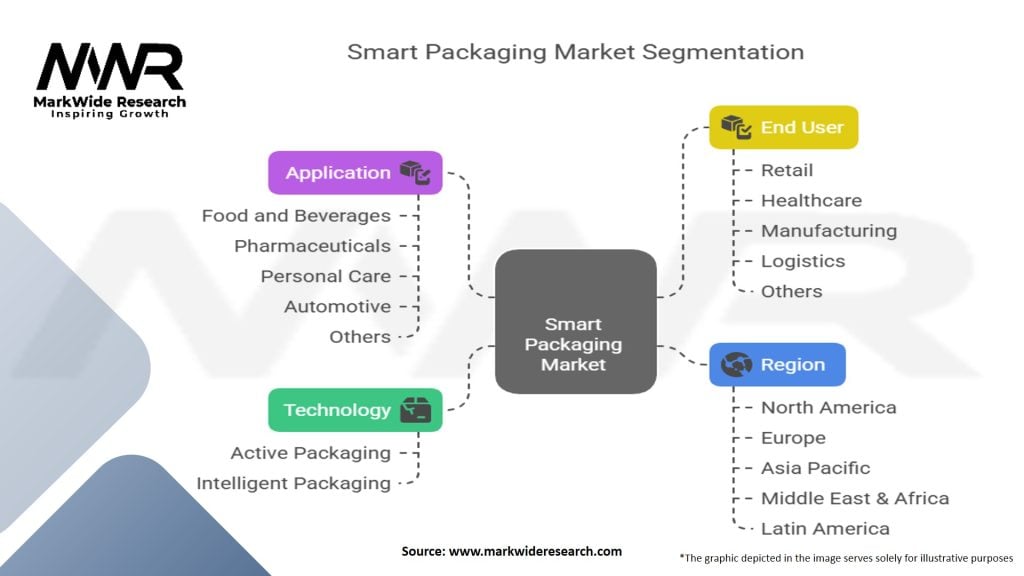 MWR
MarkWide Research
Inspiring Growth

Smart Packaging Market Segmentation

Application
Food and Beverages
Pharmaceuticals
Personal Care
Automotive
Others

Technology
Active Packaging
Intelligent Packaging

Smart Packaging Market

End User
Retail
Healthcare
Manufacturing
Logistics
Others

Region
North America
Europe
Asia Pacific
Middle East & Africa
Latin America

Source: www.markwideresearch.com

*The graphic depicted in the image serves solely for illustrative purposes